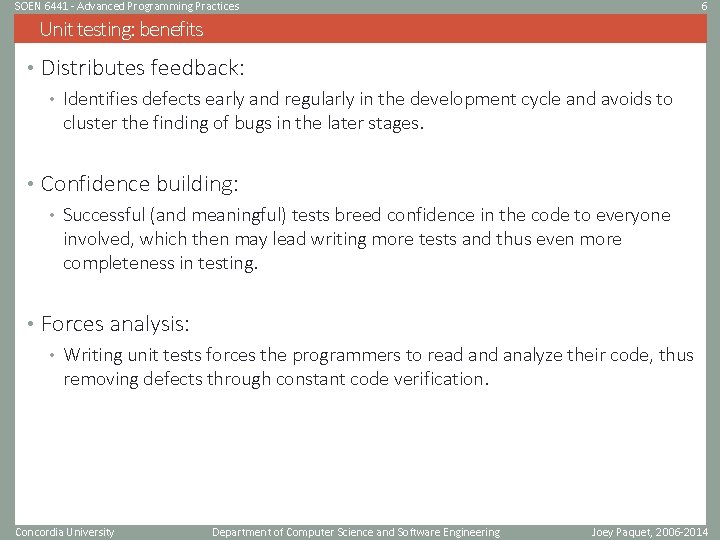 SOEN 6441 - Advanced Programming Practices

6

Unit testing: benefits

• Distributes feedback:
 • Identifies defects early and regularly in the development cycle and avoids to cluster the finding of bugs in the later stages.

• Confidence building:
 • Successful (and meaningful) tests breed confidence in the code to everyone involved, which then may lead writing more tests and thus even more completeness in testing.

• Forces analysis:
 • Writing unit tests forces the programmers to read and analyze their code, thus removing defects through constant code verification.

Concordia University

Department of Computer Science and Software Engineering

Joey Paquet, 2006-2014